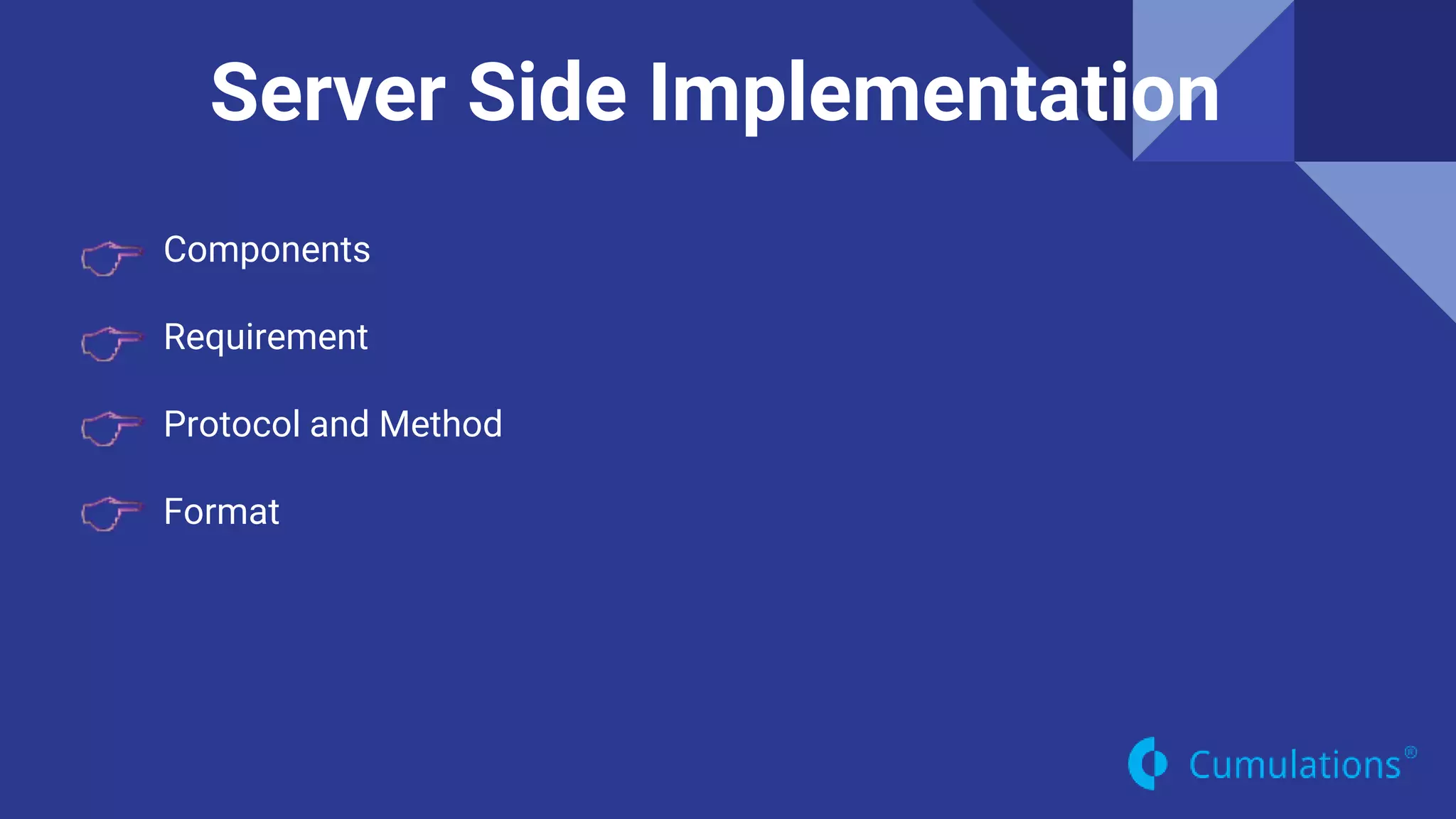 Server Side Implementation

Components

Requirement

Protocol and Method

Format

Cumulations®